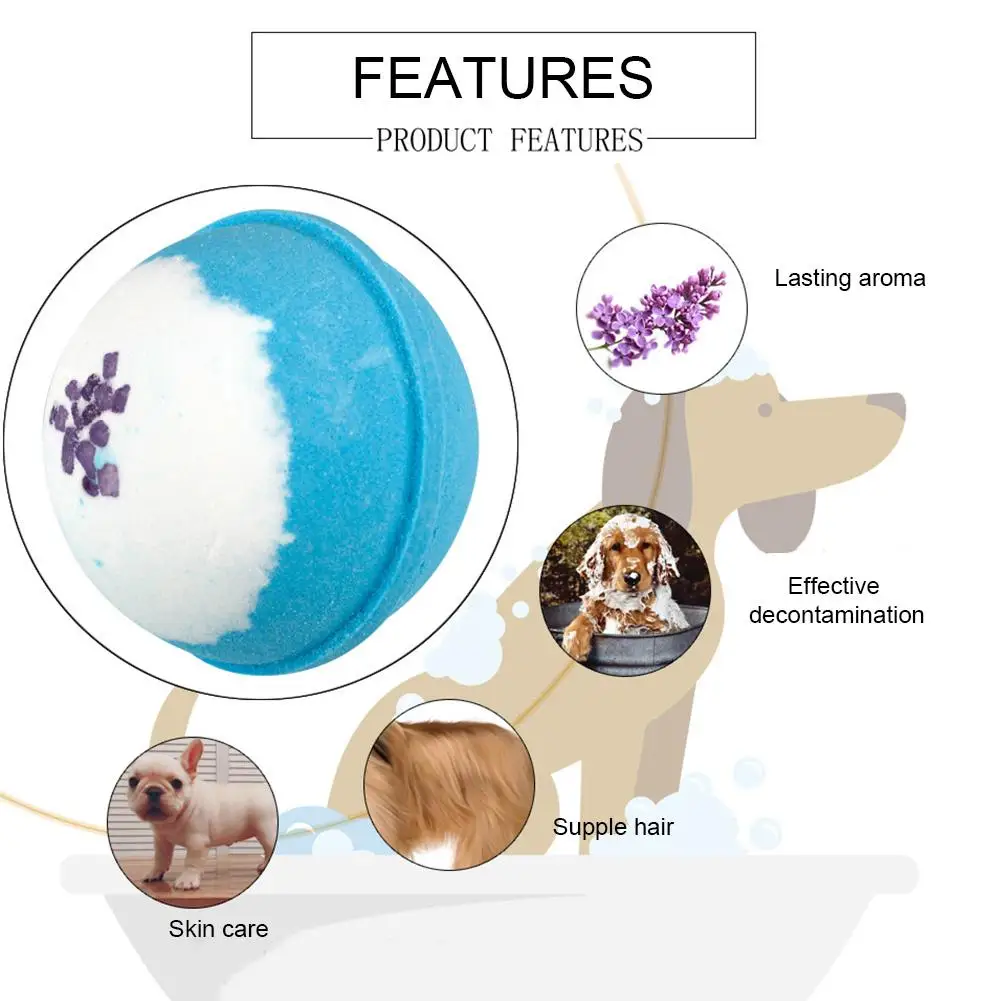 FEATURES

PRODUCT FEATURES

Lasting aroma

Effective decontamination

Supple hair

Skin care